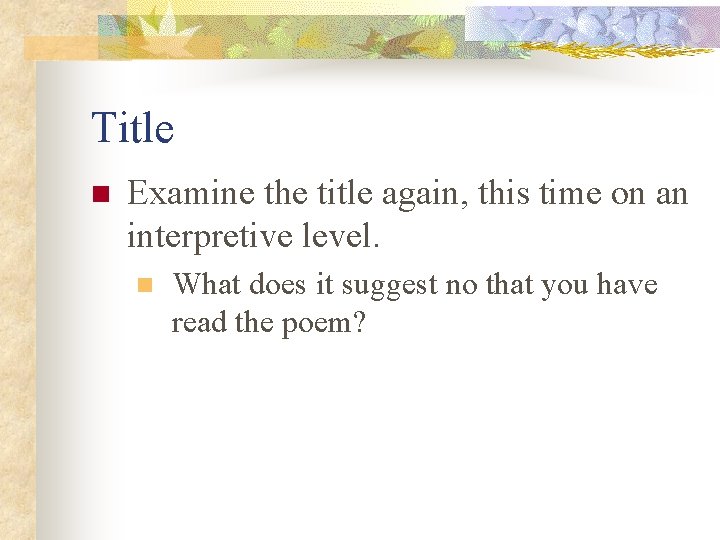 Title

Examine the title again, this time on an interpretive level.

What does it suggest no that you have read the poem?